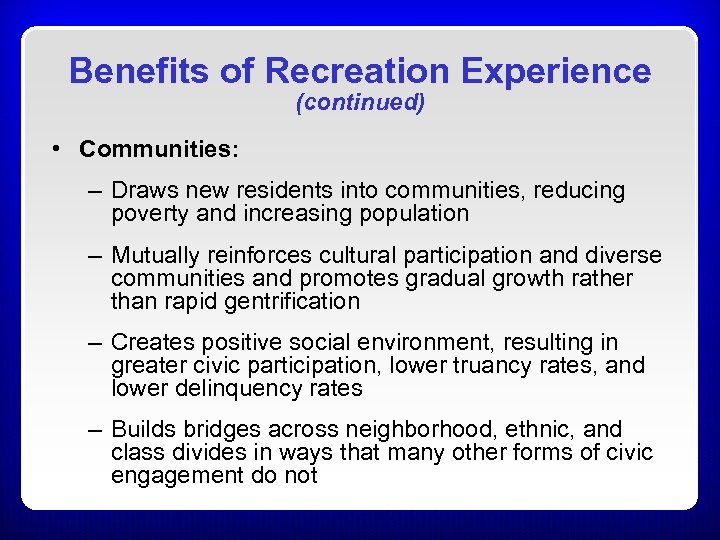 Benefits of Recreation Experience
(continued)

• Communities:

– Draws new residents into communities, reducing poverty and increasing population

– Mutually reinforces cultural participation and diverse communities and promotes gradual growth rather than rapid gentrification

– Creates positive social environment, resulting in greater civic participation, lower truancy rates, and lower delinquency rates

– Builds bridges across neighborhood, ethnic, and class divides in ways that many other forms of civic engagement do not